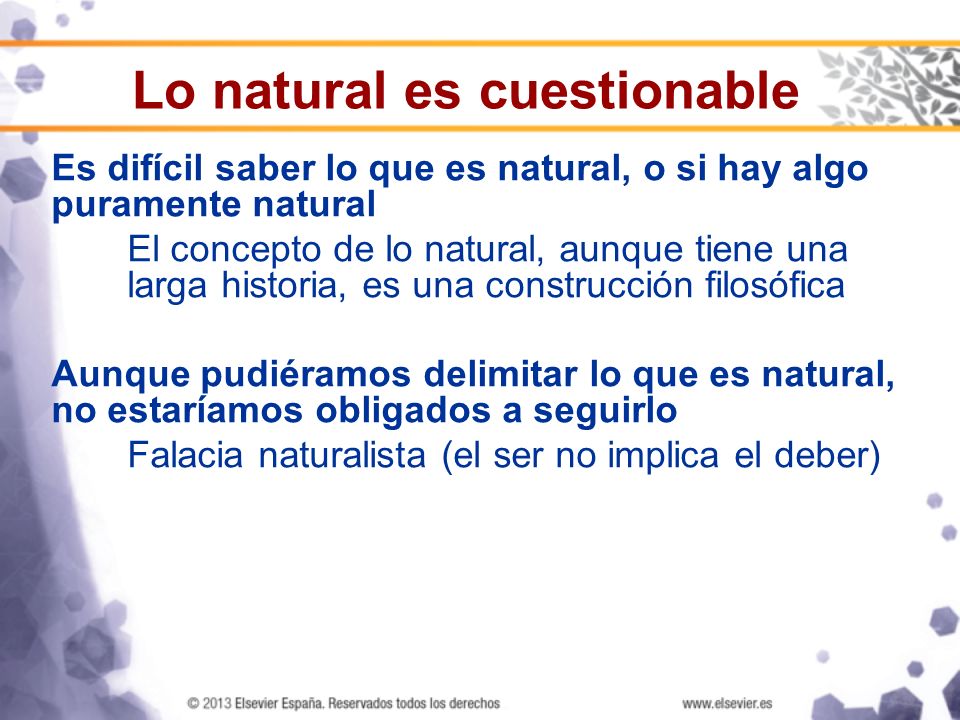 Lo natural es cuestionable

Es difícil saber lo que es natural, o si hay algo puramente natural

El concepto de lo natural, aunque tiene una larga historia, es una construcción filosófica

Aunque pudiéramos delimitar lo que es natural, no estaríamos obligados a seguirlo

Falacia naturalista (el ser no implica el deber)

© 2013 Elsevier España. Reservados todos los derechos

www.elsevier.es